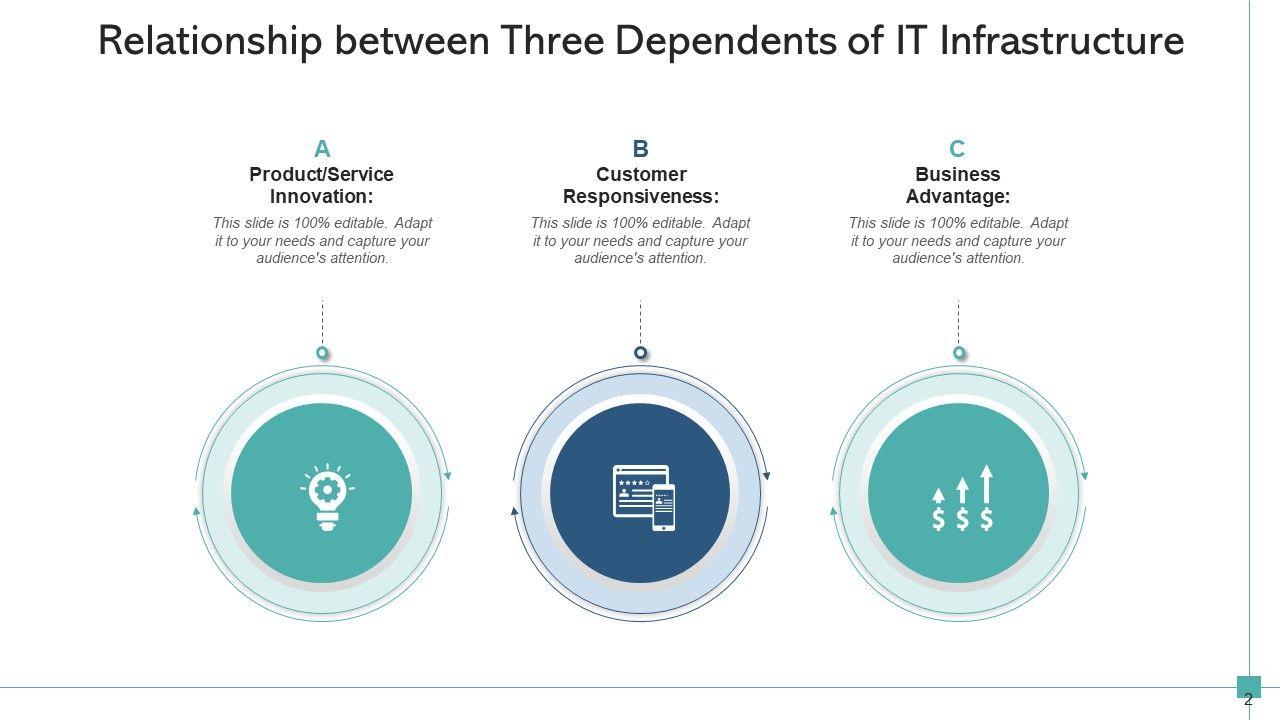 Relationship between Three Dependents of IT Infrastructure

A
Product/Service Innovation:
This slide is 100% editable. Adapt it to your needs and capture your audience's attention.

B
Customer Responsiveness:
This slide is 100% editable. Adapt it to your needs and capture your audience's attention.

C
Business Advantage:
This slide is 100% editable. Adapt it to your needs and capture your audience's attention.

$ $ $

2